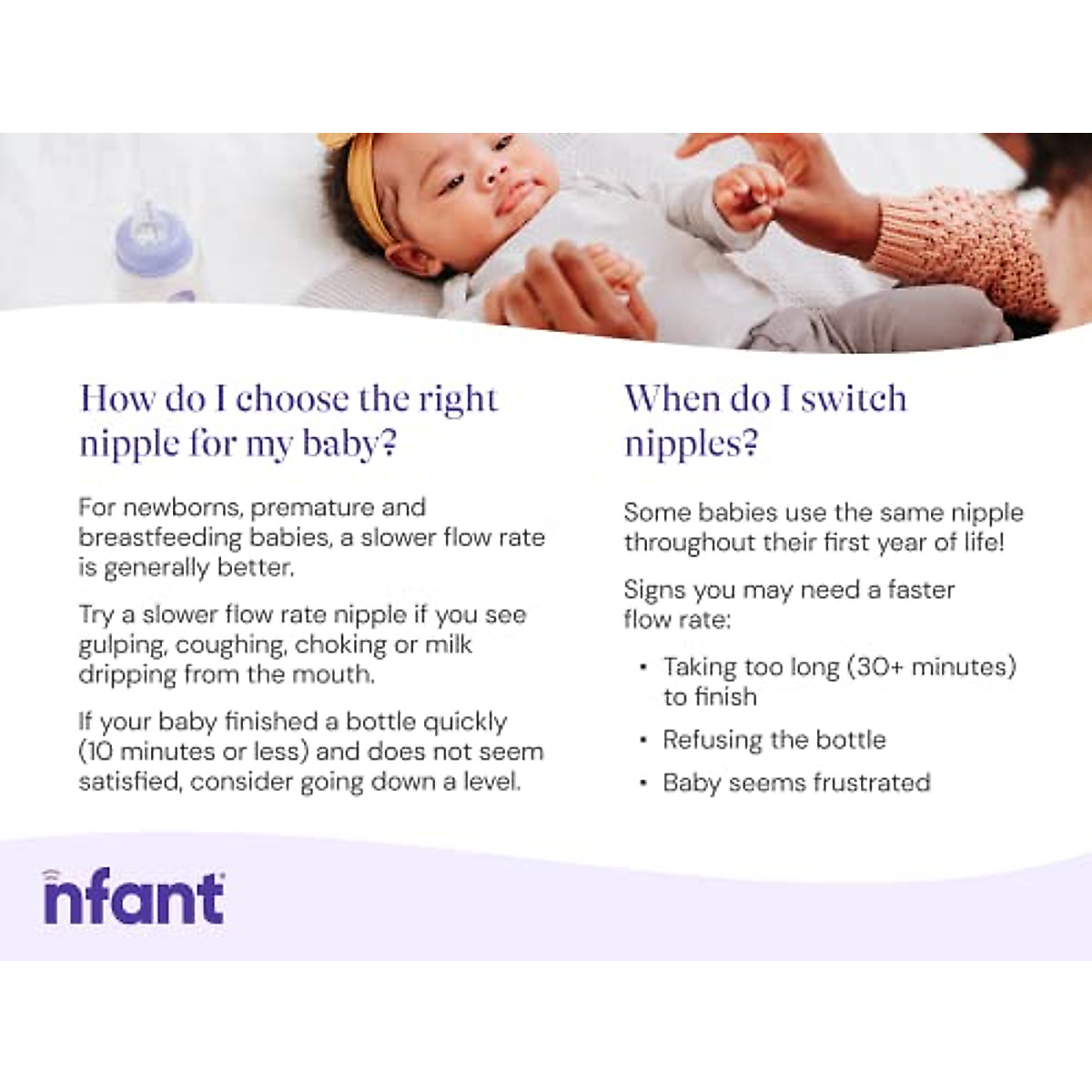 How do I choose the right nipple for my baby?

For newborns, premature and breastfeeding babies, a slower flow rate is generally better.

Try a slower flow rate nipple if you see gulping, coughing, choking or milk dripping from the mouth.

If your baby finished a bottle quickly (10 minutes or less) and does not seem satisfied, consider going down a level.

When do I switch nipples?

Some babies use the same nipple throughout their first year of life!

Signs you may need a faster flow rate:

• Taking too long (30+ minutes) to finish
• Refusing the bottle
• Baby seems frustrated

nfant